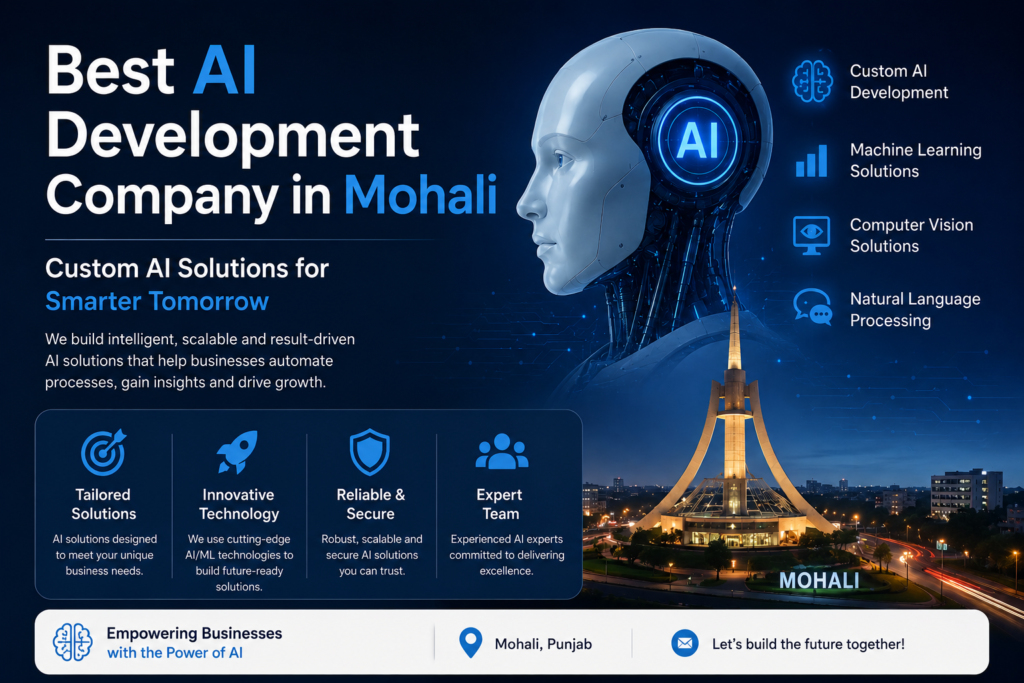 Best AI Development Company in Mohali

Custom AI Solutions for Smarter Tomorrow

We build intelligent, scalable and result-driven AI solutions that help businesses automate processes, gain insights and drive growth.

AI

Custom AI Development

Machine Learning Solutions

Computer Vision Solutions

Natural Language Processing

Tailored Solutions
AI solutions designed to meet your unique business needs.

Innovative Technology
We use cutting-edge AI/ML technologies to build future-ready solutions.

Reliable & Secure
Robust, scalable and secure AI solutions you can trust.

Expert Team
Experienced AI experts committed to delivering excellence.

MOHALI

Empowering Businesses with the Power of AI

Mohali, Punjab

Let's build the future together!